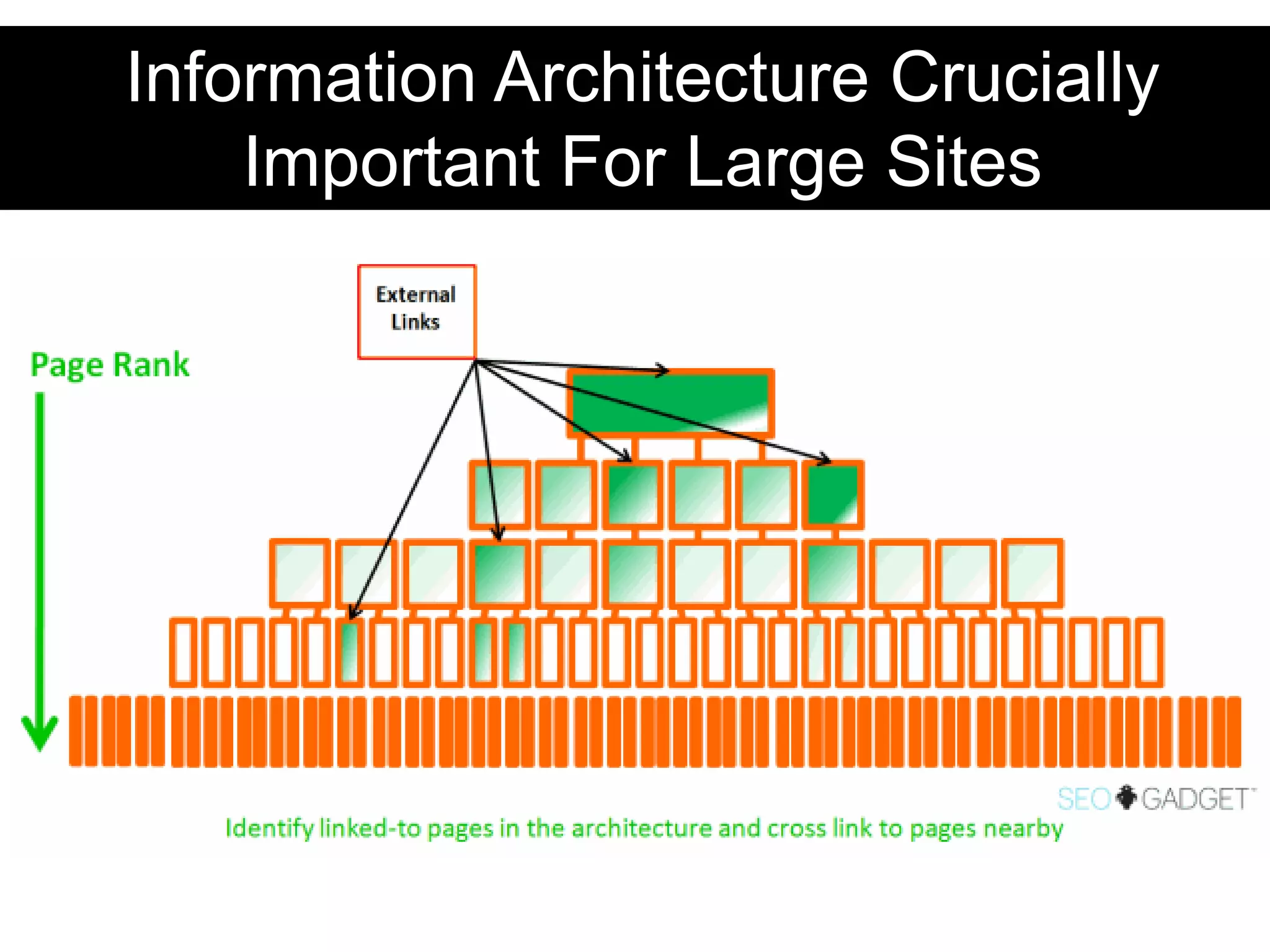 Information Architecture Crucially Important For Large Sites

External Links

Page Rank

SEO GADGET

Identify linked-to pages in the architecture and cross link to pages nearby